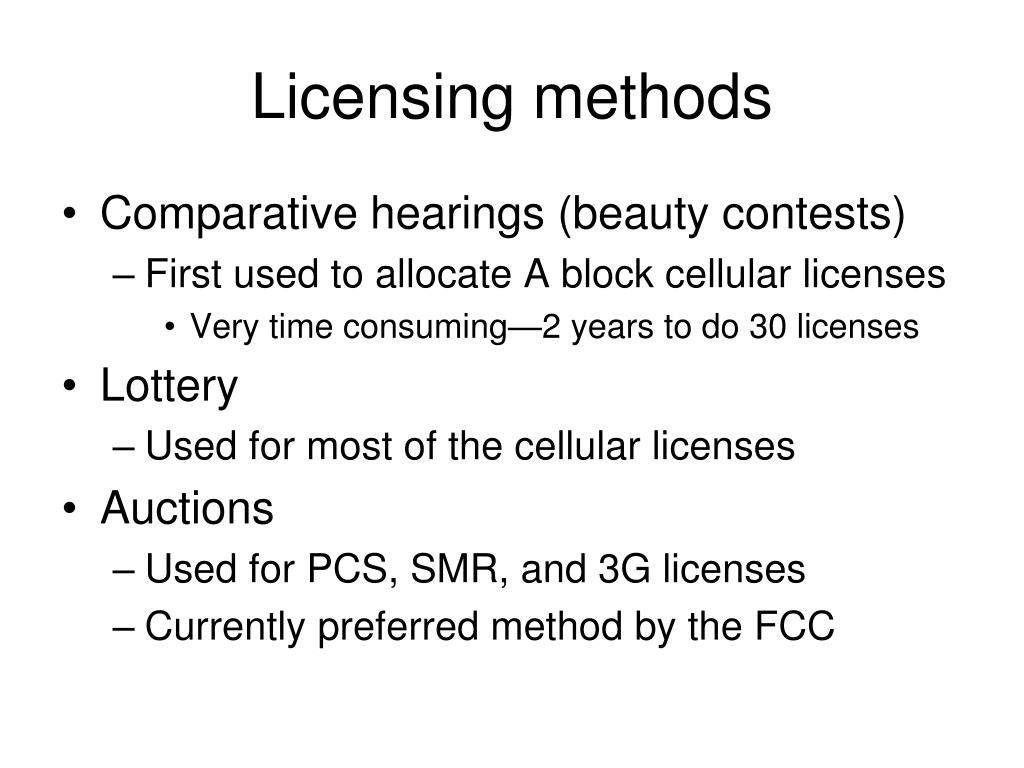 Licensing methods

• Comparative hearings (beauty contests)
  – First used to allocate A block cellular licenses
    • Very time consuming—2 years to do 30 licenses
• Lottery
  – Used for most of the cellular licenses
• Auctions
  – Used for PCS, SMR, and 3G licenses
  – Currently preferred method by the FCC